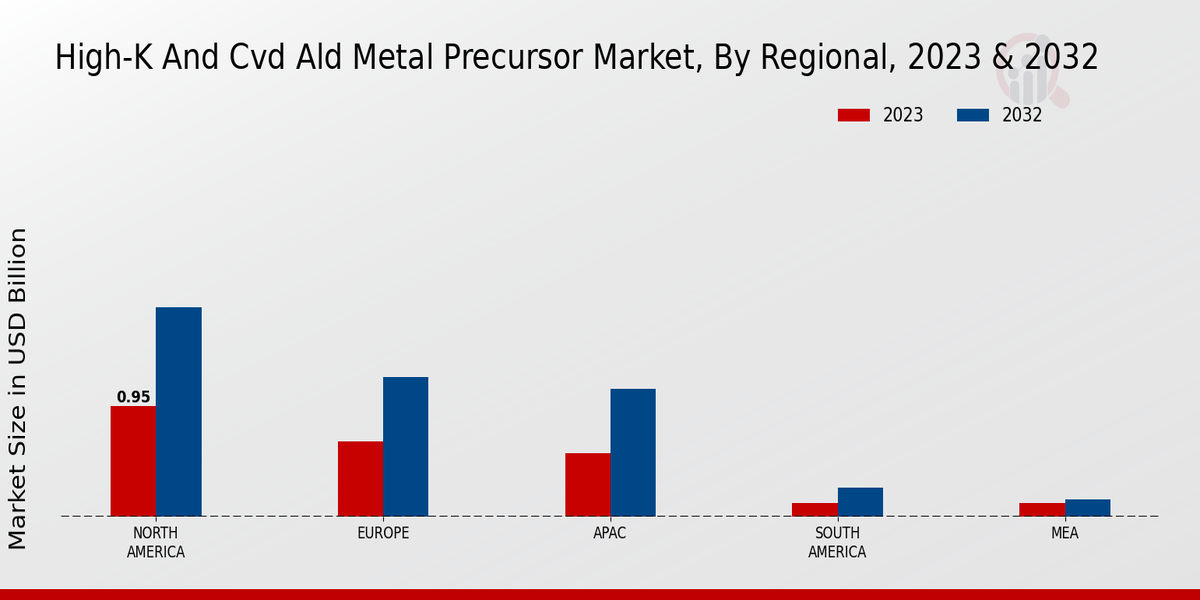 High-K And Cvd Ald Metal Precursor Market, By Regional, 2023 & 2032

2023
2032

Market Size in USD Billion

0.95

NORTH AMERICA
EUROPE
APAC
SOUTH AMERICA
MEA